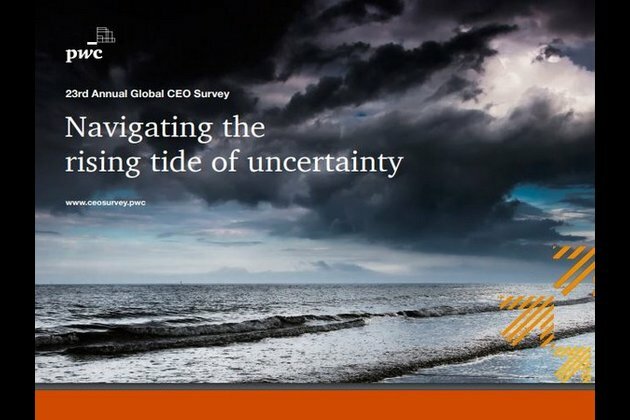 pwc

23rd Annual Global CEO Survey

Navigating the rising tide of uncertainty

www.ceosurvey.pwc